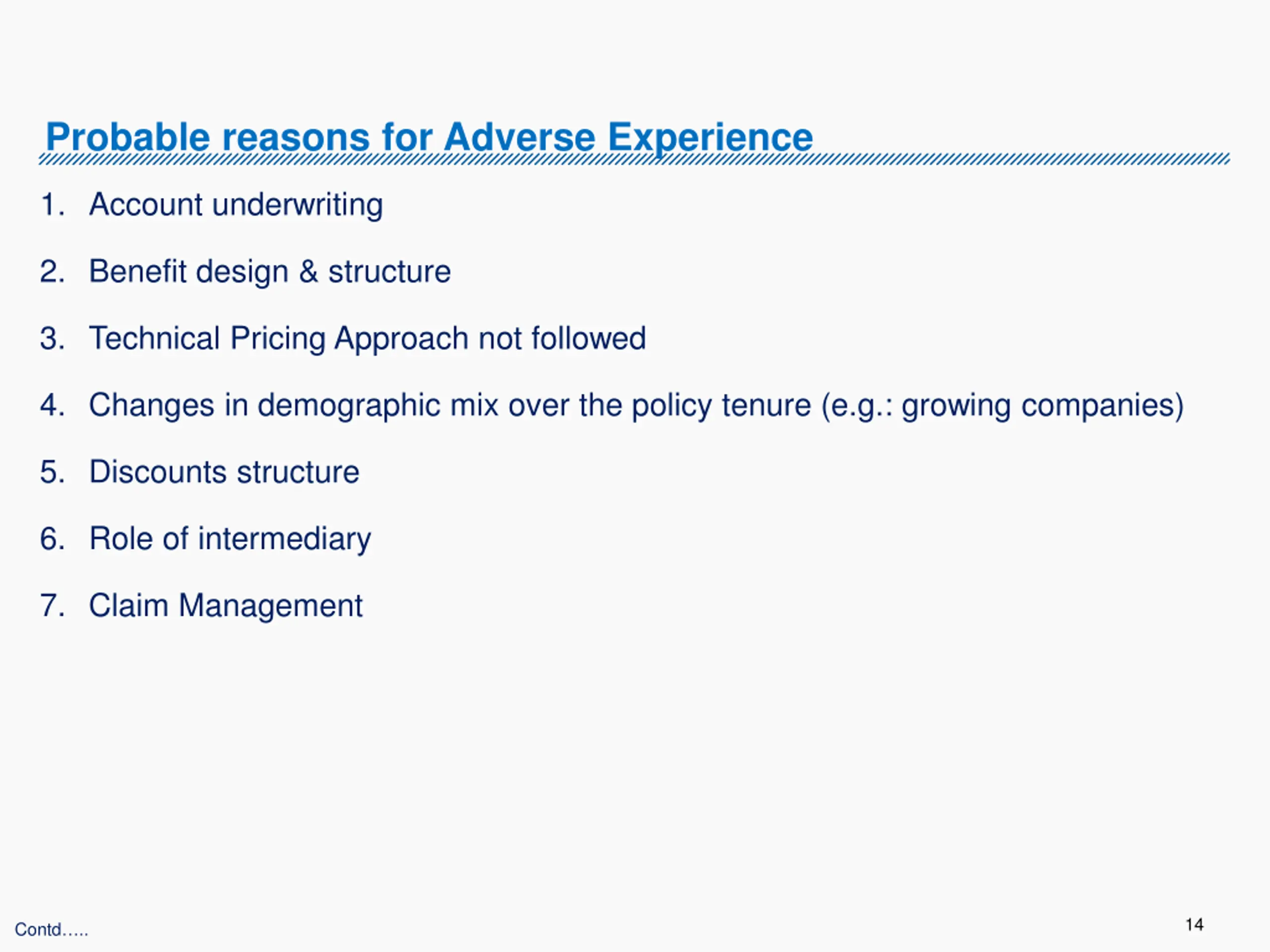 Probable reasons for Adverse Experience

1. Account underwriting

2. Benefit design & structure

3. Technical Pricing Approach not followed

4. Changes in demographic mix over the policy tenure (e.g.: growing companies)

5. Discounts structure

6. Role of intermediary

7. Claim Management

Contd…..

14